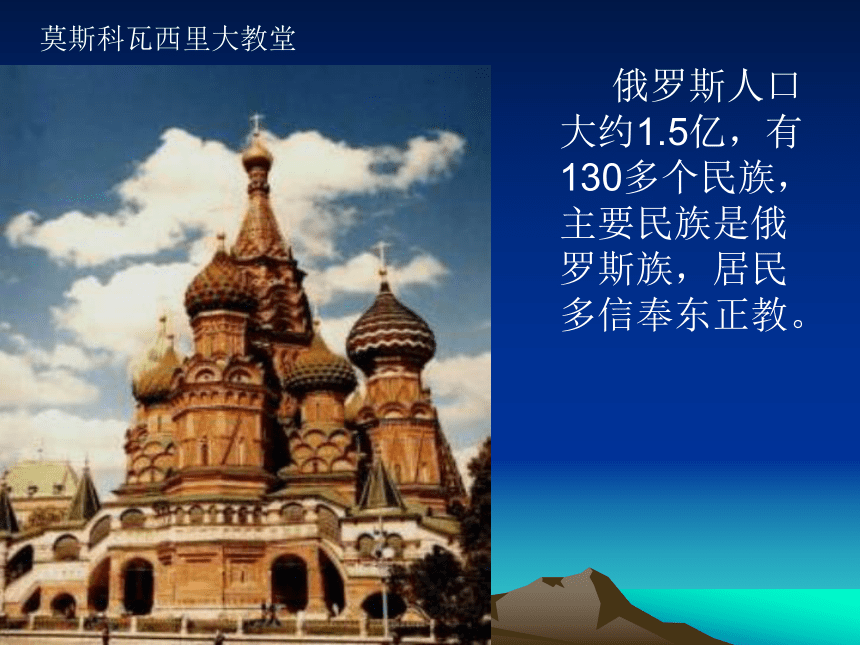 莫斯科瓦西里大教堂

俄罗斯人口大约1.5亿，有130多个民族，主要民族是俄罗斯族，居民多信奉东正教。